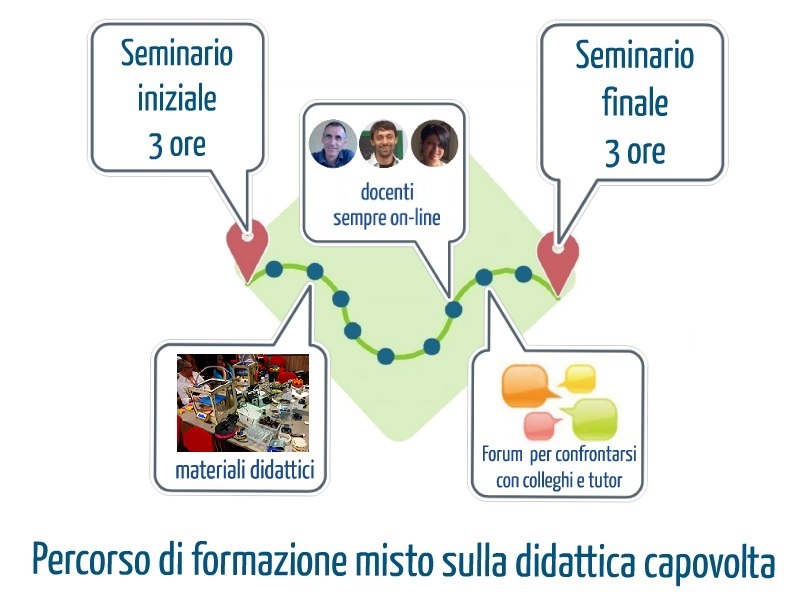 Seminario iniziale 3 ore

docenti sempre on-line

Seminario finale 3 ore

materiali didattici

Forum per confrontarsi con colleghi e tutor

Percorso di formazione misto sulla didattica capovolta